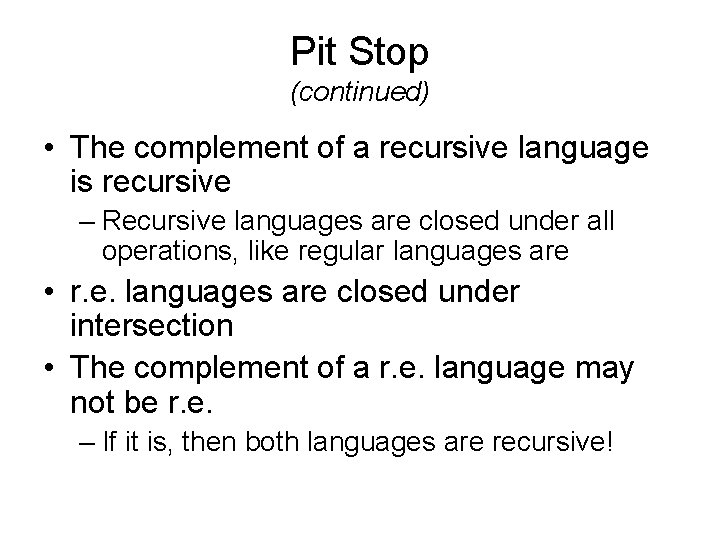 Pit Stop
(continued)

• The complement of a recursive language is recursive
– Recursive languages are closed under all operations, like regular languages are
• r.e. languages are closed under intersection
• The complement of a r.e. language may not be r.e.
– If it is, then both languages are recursive!